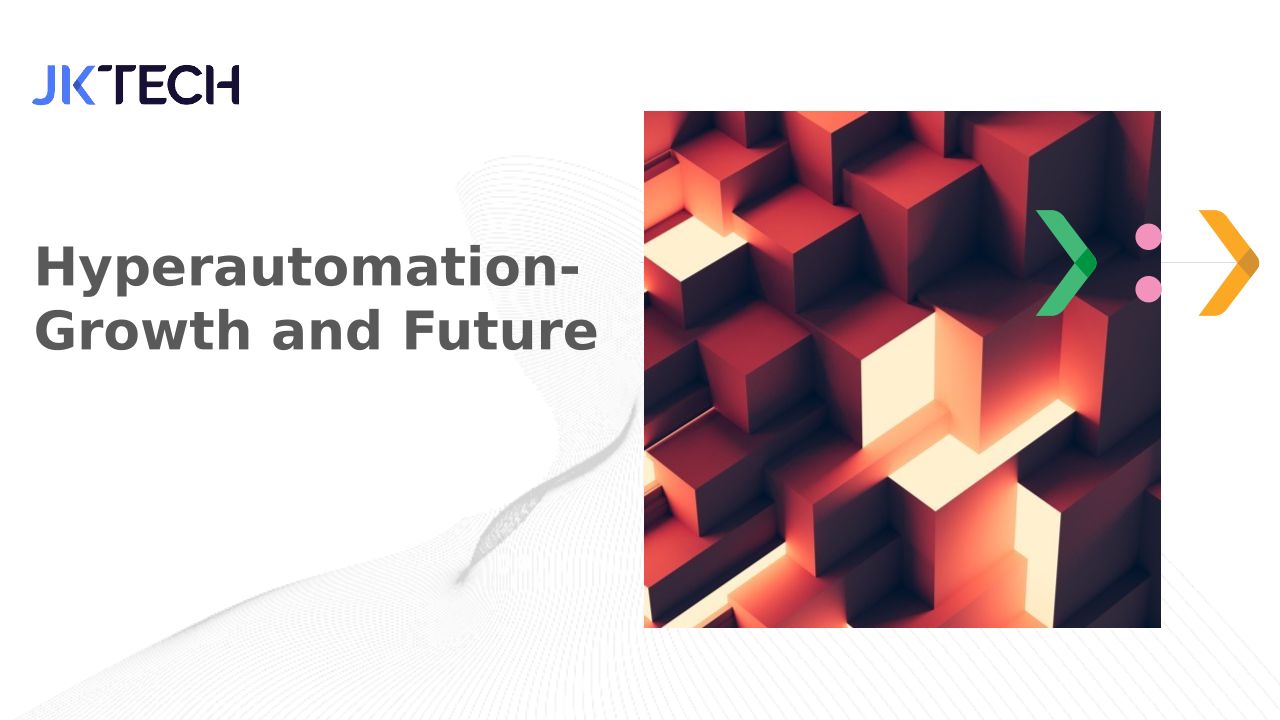 JKTECH

Hyperautomation-
Growth and Future